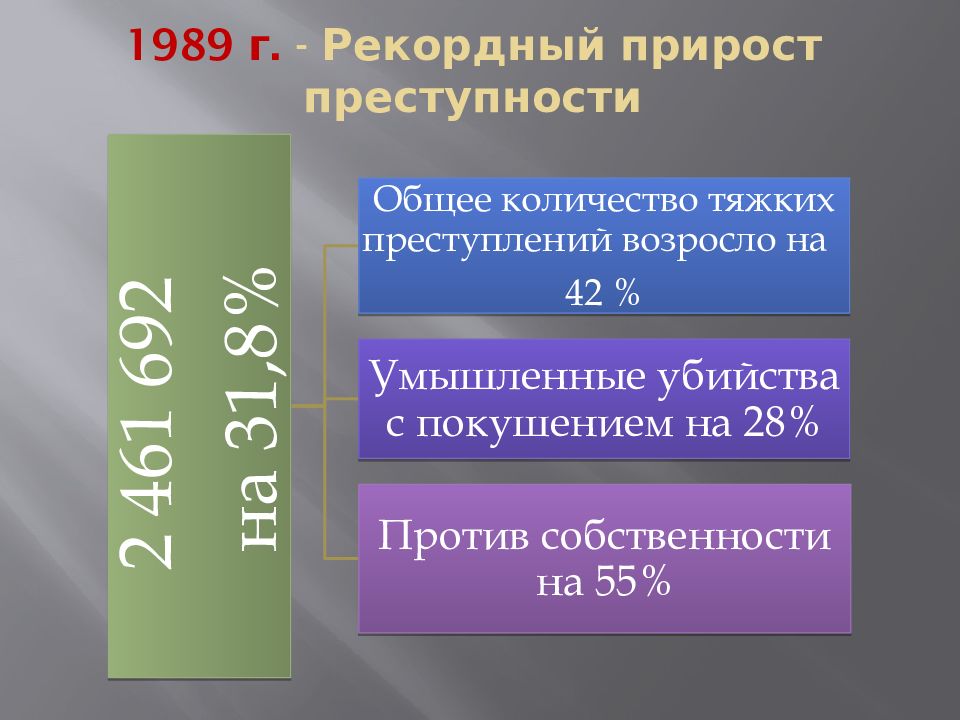 1989 г. - Рекордный прирост преступности

2 461 692
на 31,8%

Общее количество тяжких преступлений возросло на 42 %

Умышленные убийства с покушением на 28%

Против собственности на 55%